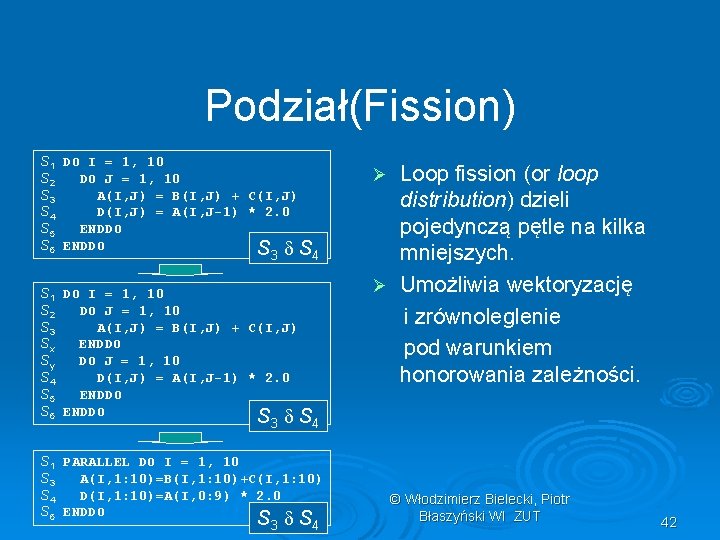 Podział(Fission)

$S_1$ DO I = 1, 10
$S_2$ DO J = 1, 10
$S_3$ A(I,J) = B(I,J) + C(I,J)
$S_4$ D(I,J) = A(I,J-1) * 2.0
$S_5$ ENDDO
$S_6$ ENDDO

$S_3 \delta S_4$

$S_1$ DO I = 1, 10
$S_2$ DO J = 1, 10
$S_3$ A(I,J) = B(I,J) + C(I,J)
$S_x$ ENDDO
$S_y$ DO J = 1, 10
$S_4$ D(I,J) = A(I,J-1) * 2.0
$S_5$ ENDDO
$S_6$ ENDDO

$S_3 \delta S_4$

$S_1$ PARALLEL DO I = 1, 10
$S_3$ A(I,1:10)=B(I,1:10)+C(I,1:10)
$S_4$ D(I,1:10)=A(I,0:9) * 2.0
$S_6$ ENDDO

$S_3 \delta S_4$

➢ Loop fission (or loop distribution) dzieli pojedynczą pętle na kilka mniejszych.

➢ Umożliwia wektoryzację i zrównoleglenie pod warunkiem honorowania zależności.

© Włodzimierz Bielecki, Piotr Błaszyński WI ZUT

42